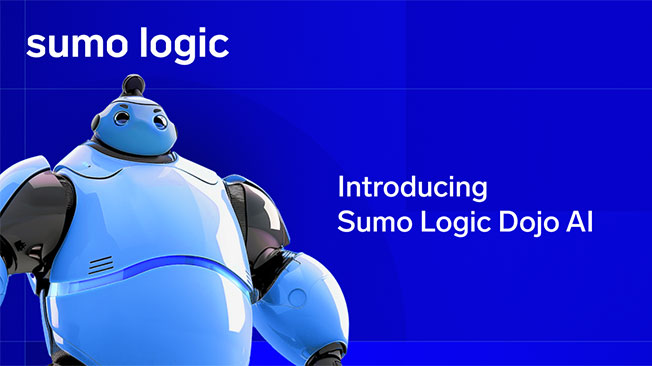 sumo logic

Introducing
Sumo Logic Dojo AI